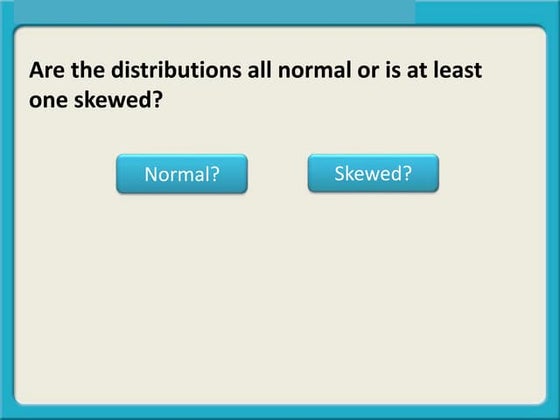 Are the distributions all normal or is at least one skewed?

Normal?

Skewed?